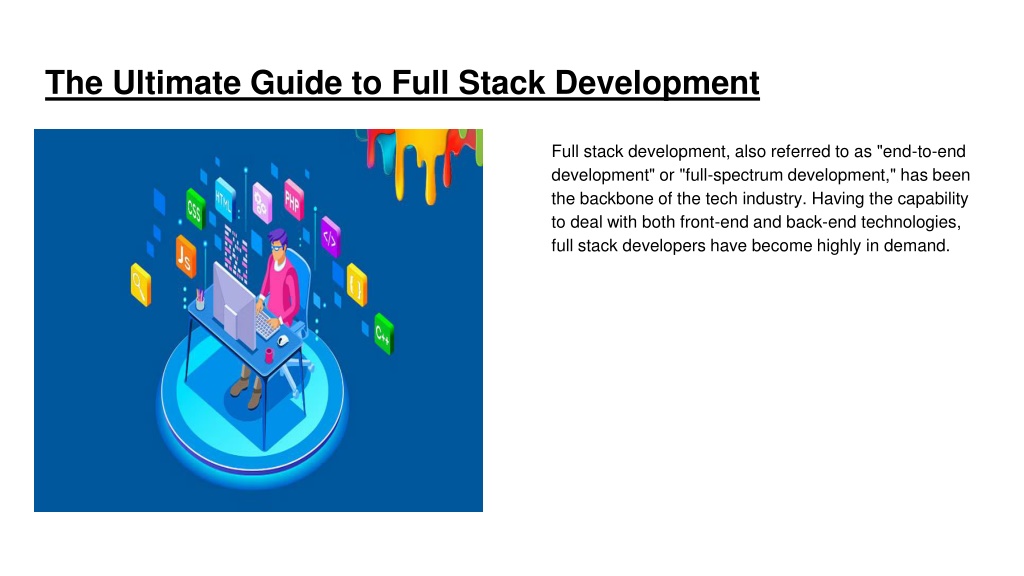 The Ultimate Guide to Full Stack Development

CSS
HTML
PHP
JS
</>
{ }
C++

Full stack development, also referred to as "end-to-end development" or "full-spectrum development," has been the backbone of the tech industry. Having the capability to deal with both front-end and back-end technologies, full stack developers have become highly in demand.